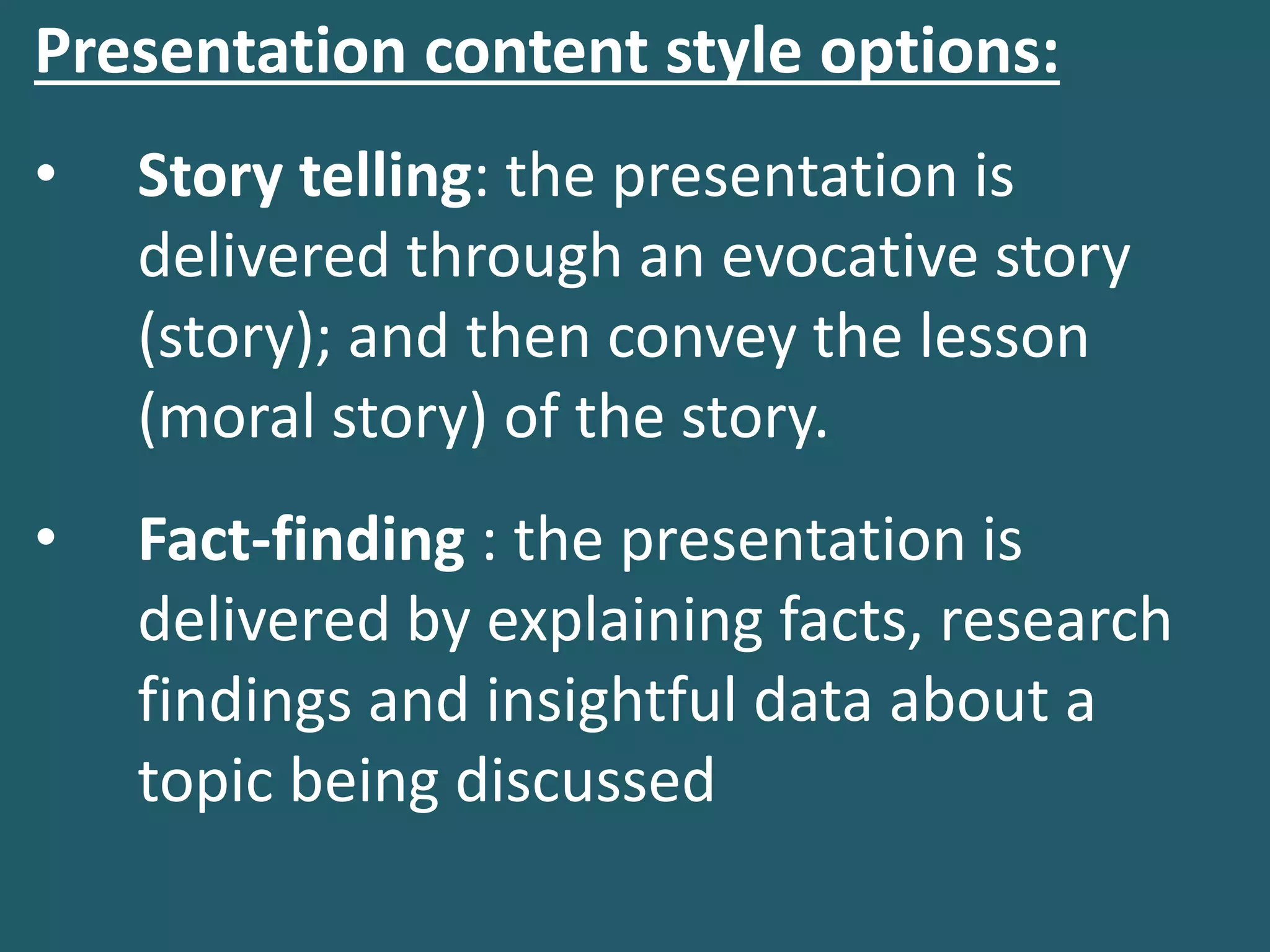 Presentation content style options:

• Story telling: the presentation is delivered through an evocative story (story); and then convey the lesson (moral story) of the story.

• Fact-finding : the presentation is delivered by explaining facts, research findings and insightful data about a topic being discussed